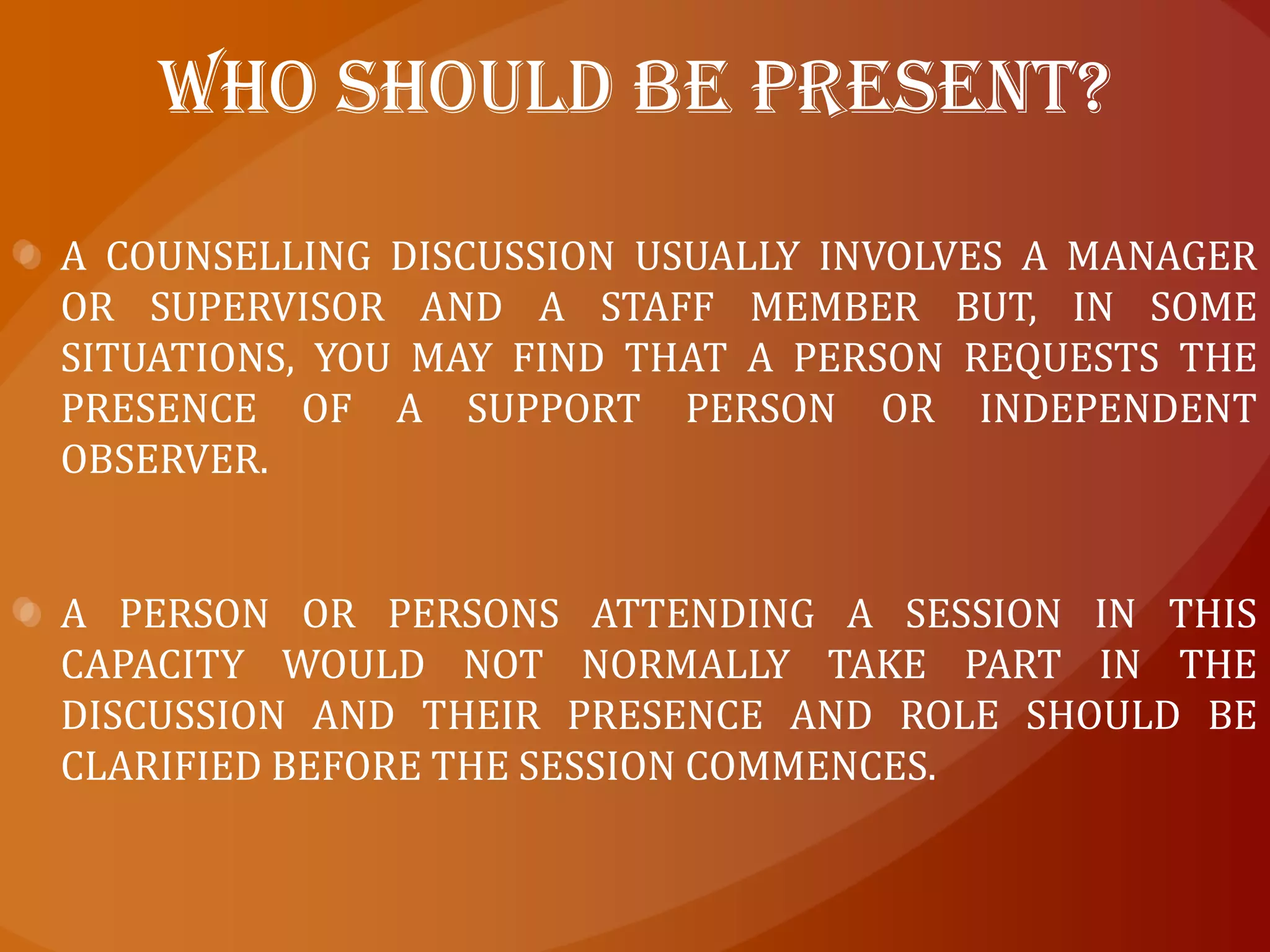 WHO SHOULD BE PRESENT?

A COUNSELLING DISCUSSION USUALLY INVOLVES A MANAGER OR SUPERVISOR AND A STAFF MEMBER BUT, IN SOME SITUATIONS, YOU MAY FIND THAT A PERSON REQUESTS THE PRESENCE OF A SUPPORT PERSON OR INDEPENDENT OBSERVER.

A PERSON OR PERSONS ATTENDING A SESSION IN THIS CAPACITY WOULD NOT NORMALLY TAKE PART IN THE DISCUSSION AND THEIR PRESENCE AND ROLE SHOULD BE CLARIFIED BEFORE THE SESSION COMMENCES.